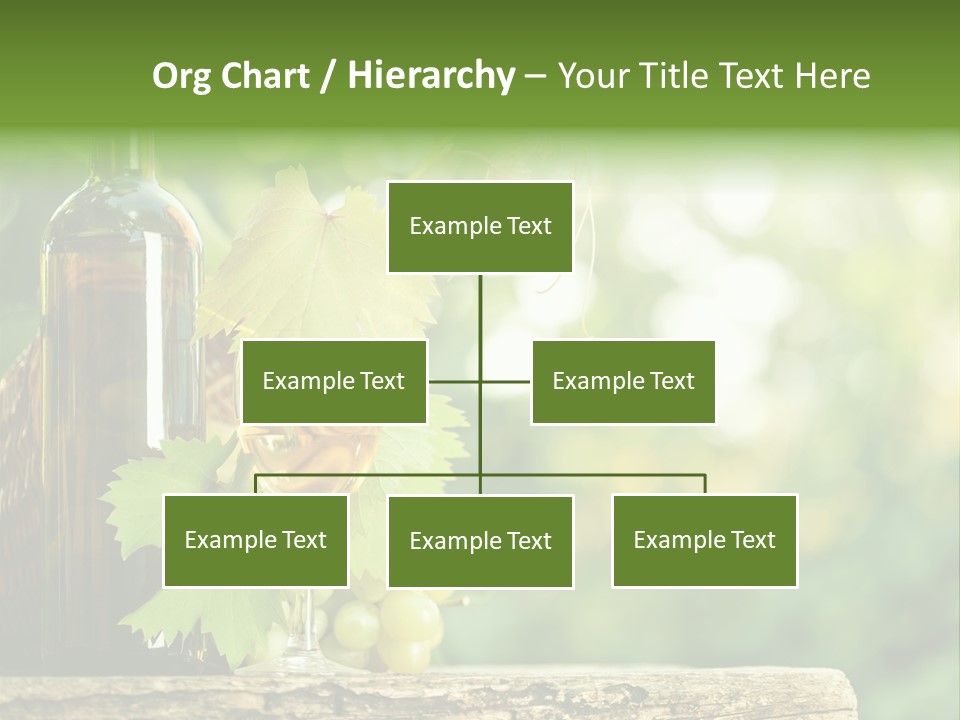 Org Chart / Hierarchy – Your Title Text Here

Example Text

Example Text

Example Text

Example Text

Example Text

Example Text